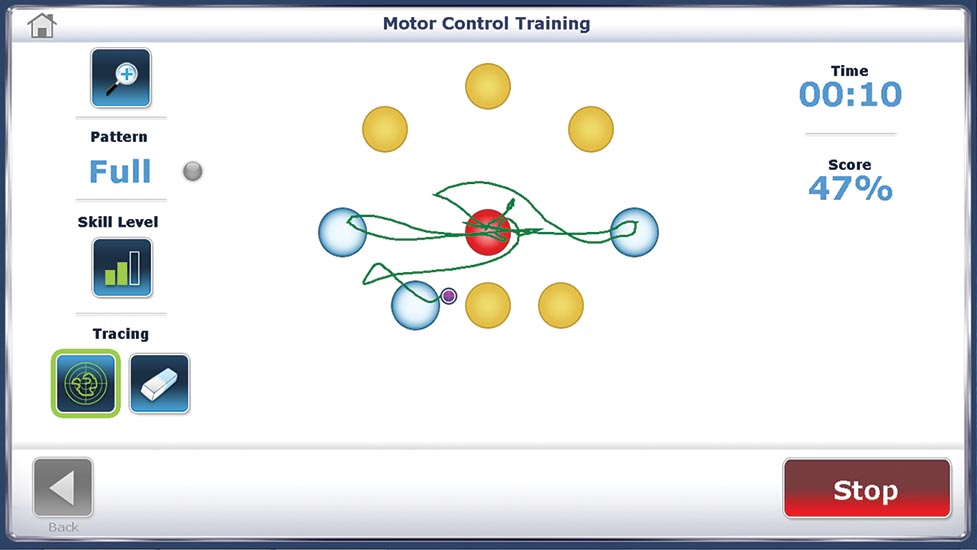 Motor Control Training

Pattern
Full

Skill Level

Tracing

Time
00:10

Score
47%

Back

Stop